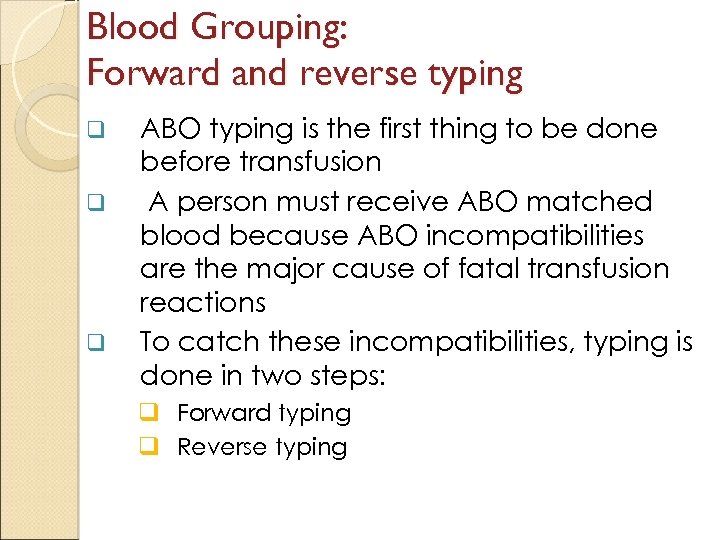 Blood Grouping:
Forward and reverse typing

❑ ABO typing is the first thing to be done before transfusion

❑ A person must receive ABO matched blood because ABO incompatibilities are the major cause of fatal transfusion reactions

❑ To catch these incompatibilities, typing is done in two steps:

❑ Forward typing
❑ Reverse typing